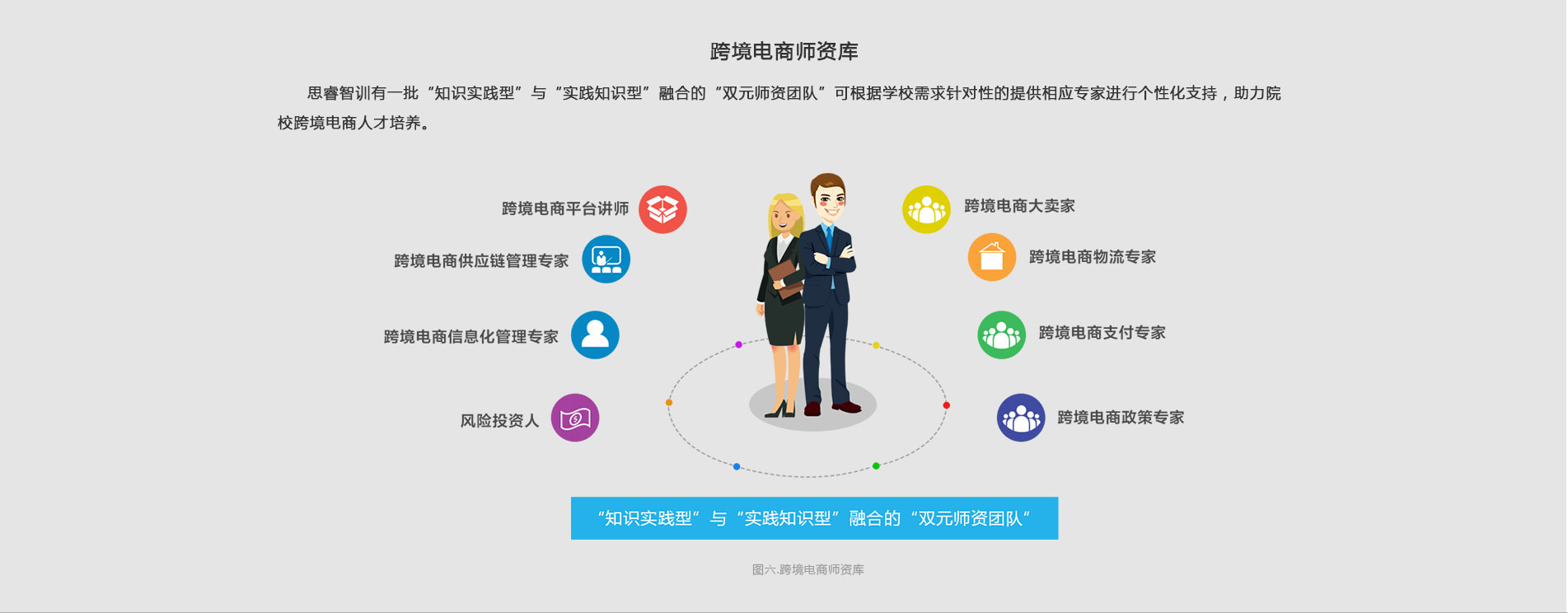 跨境电商师资库

思睿智训有一批“知识实践型”与“实践知识型”融合的“双元师资团队”可根据学校需求针对性的提供相应专家进行个性化支持，助力院校跨境电商人才培养。

跨境电商平台讲师

跨境电商供应链管理专家

跨境电商信息化管理专家

风险投资人

跨境电商大卖家

跨境电商物流专家

跨境电商支付专家

跨境电商政策专家

“知识实践型”与“实践知识型”融合的“双元师资团队”

图六.跨境电商师资库